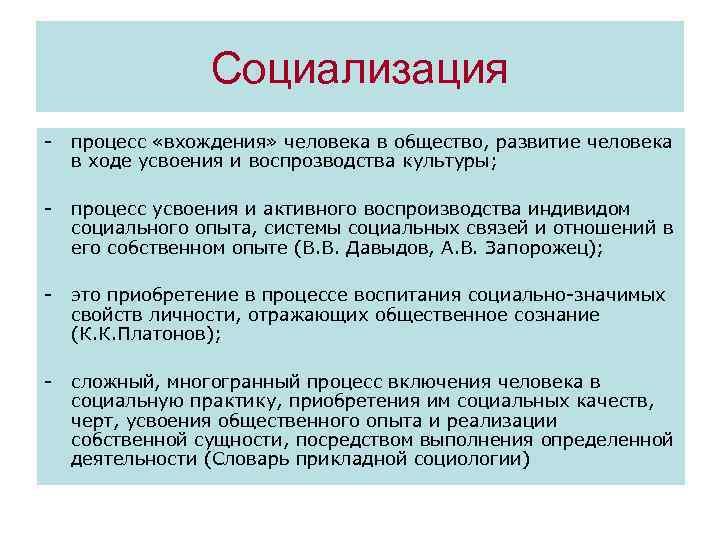 Социализация

- процесс «вхождения» человека в общество, развитие человека в ходе усвоения и воспрозводства культуры;

- процесс усвоения и активного воспроизводства индивидом социального опыта, системы социальных связей и отношений в его собственном опыте (В.В. Давыдов, А.В. Запорожец);

- это приобретение в процессе воспитания социально-значимых свойств личности, отражающих общественное сознание (К.К.Платонов);

- сложный, многогранный процесс включения человека в социальную практику, приобретения им социальных качеств, черт, усвоения общественного опыта и реализации собственной сущности, посредством выполнения определенной деятельности (Словарь прикладной социологии)